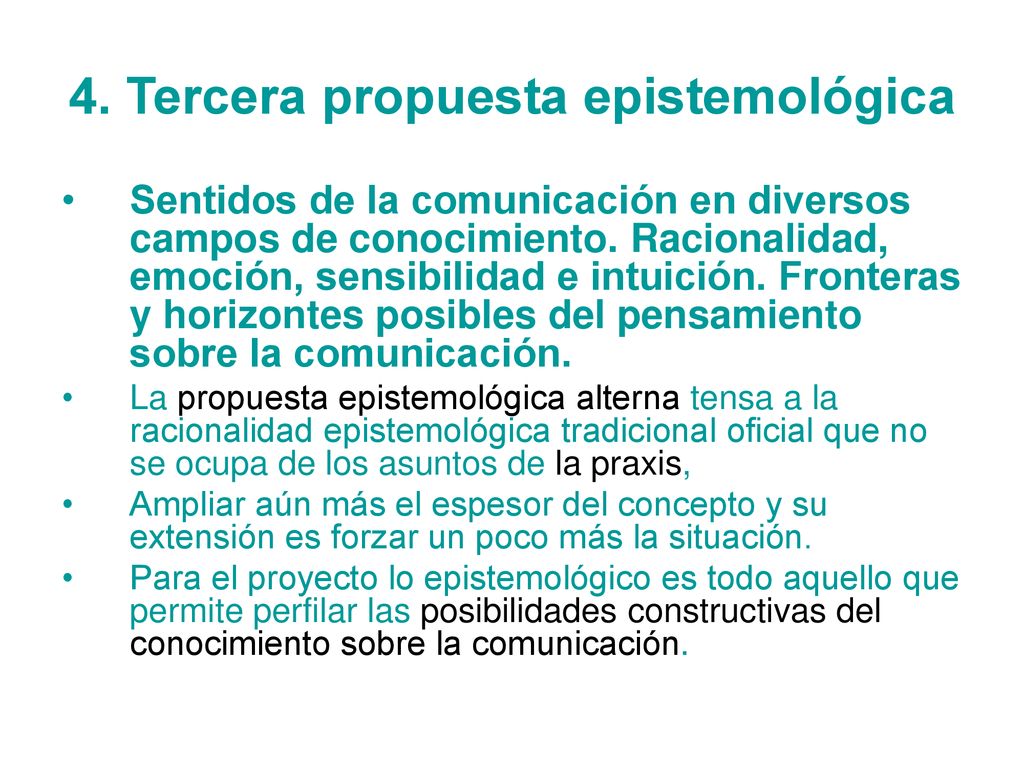 4. Tercera propuesta epistemológica

• Sentidos de la comunicación en diversos campos de conocimiento. Racionalidad, emoción, sensibilidad e intuición. Fronteras y horizontes posibles del pensamiento sobre la comunicación.

• La propuesta epistemológica alterna tensa a la racionalidad epistemológica tradicional oficial que no se ocupa de los asuntos de la praxis,

• Ampliar aún más el espesor del concepto y su extensión es forzar un poco más la situación.

• Para el proyecto lo epistemológico es todo aquello que permite perfilar las posibilidades constructivas del conocimiento sobre la comunicación.